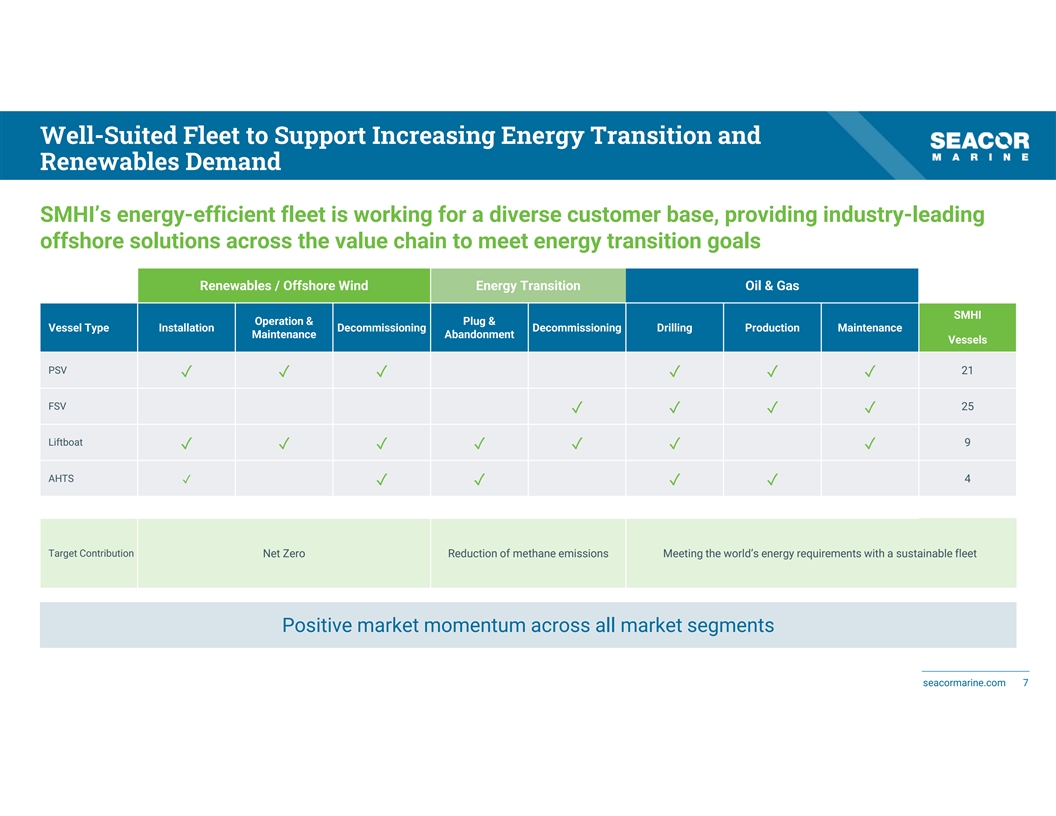 Well-Suited Fleet to Support Increasing Energy Transition and Renewables Demand

SEACOR MARINE

SMHI's energy-efficient fleet is working for a diverse customer base, providing industry-leading offshore solutions across the value chain to meet energy transition goals

| | Renewables / Offshore Wind | | | Energy Transition | | Oil & Gas | | | |
|---|---|---|---|---|---|---|---|---|---|
| Vessel Type | Installation | Operation & Maintenance | Decommissioning | Plug & Abandonment | Decommissioning | Drilling | Production | Maintenance | SMHI Vessels |
| PSV | ✓ | ✓ | ✓ | | | ✓ | ✓ | ✓ | 21 |
| FSV | | | | | ✓ | ✓ | ✓ | ✓ | 25 |
| Liftboat | ✓ | ✓ | ✓ | ✓ | ✓ | ✓ | | ✓ | 9 |
| AHTS | ✓ | | ✓ | ✓ | | ✓ | ✓ | | 4 |

| Target Contribution | Net Zero | Reduction of methane emissions | Meeting the world's energy requirements with a sustainable fleet |
|---|---|---|---|

Positive market momentum across all market segments

seacormarine.com 7